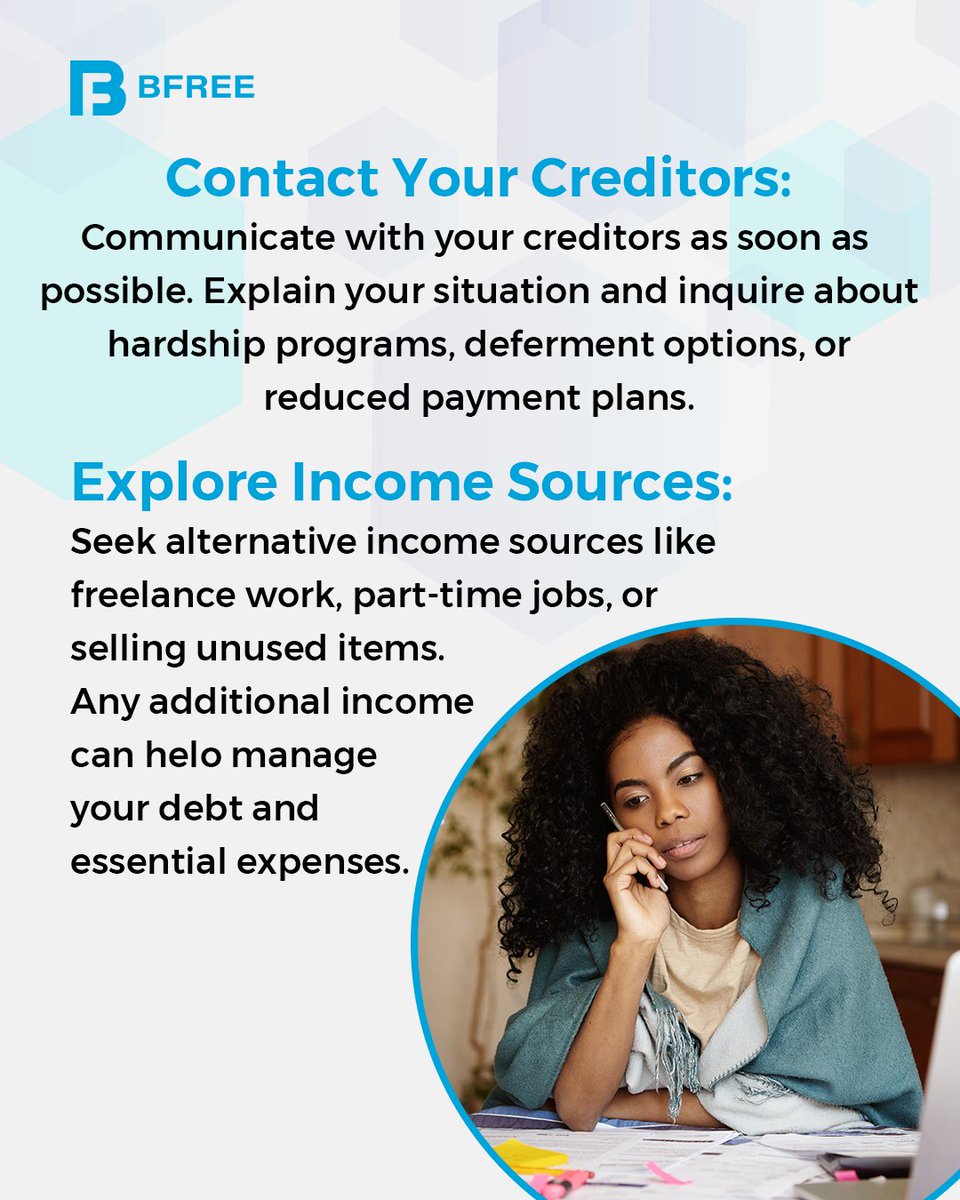 BFREE

Contact Your Creditors:
Communicate with your creditors as soon as possible. Explain your situation and inquire about hardship programs, deferment options, or reduced payment plans.

Explore Income Sources:
Seek alternative income sources like freelance work, part-time jobs, or selling unused items. Any additional income can helo manage your debt and essential expenses.